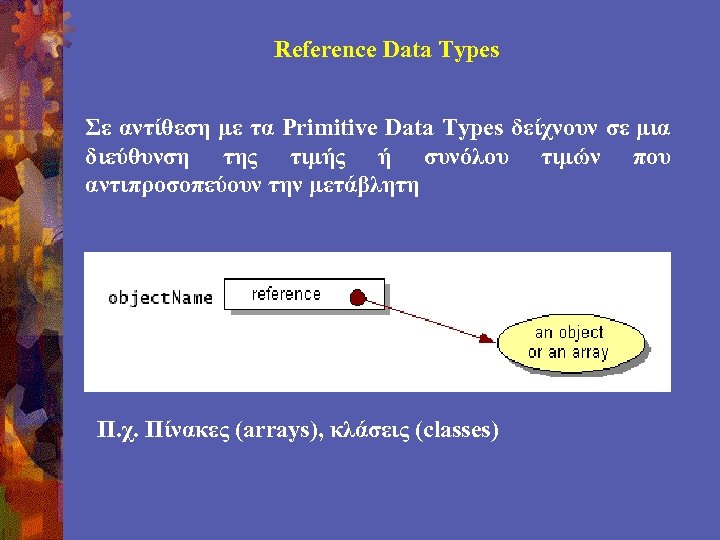 Reference Data Types

Σε αντίθεση με τα Primitive Data Types δείχνουν σε μια διεύθυνση της τιμής ή συνόλου τιμών που αντιπροσοπεύουν την μετάβλητη

objectName

reference

an object or an array

Π.χ. Πίνακες (arrays), κλάσεις (classes)